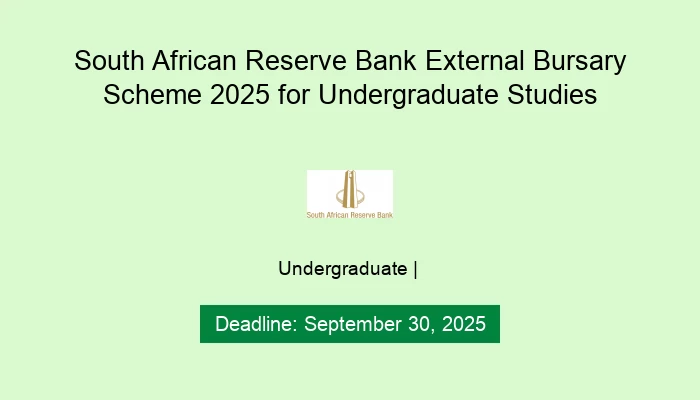 South African Reserve Bank External Bursary Scheme 2025 for Undergraduate Studies

South African Reserve Bank

Undergraduate |

Deadline: September 30, 2025